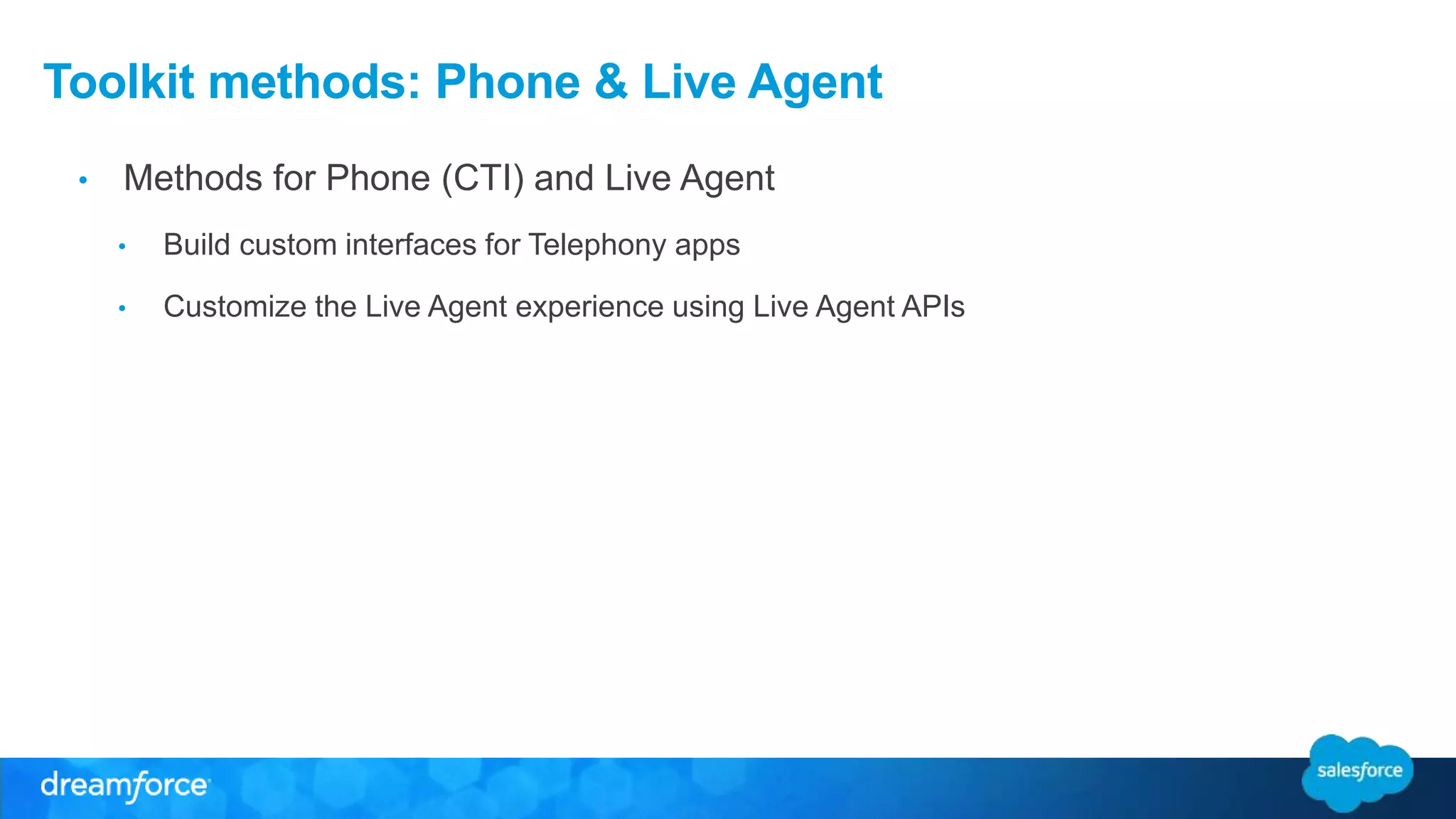 Toolkit methods: Phone & Live Agent

• Methods for Phone (CTI) and Live Agent

• Build custom interfaces for Telephony apps

• Customize the Live Agent experience using Live Agent APIs

dreamforce

salesforce